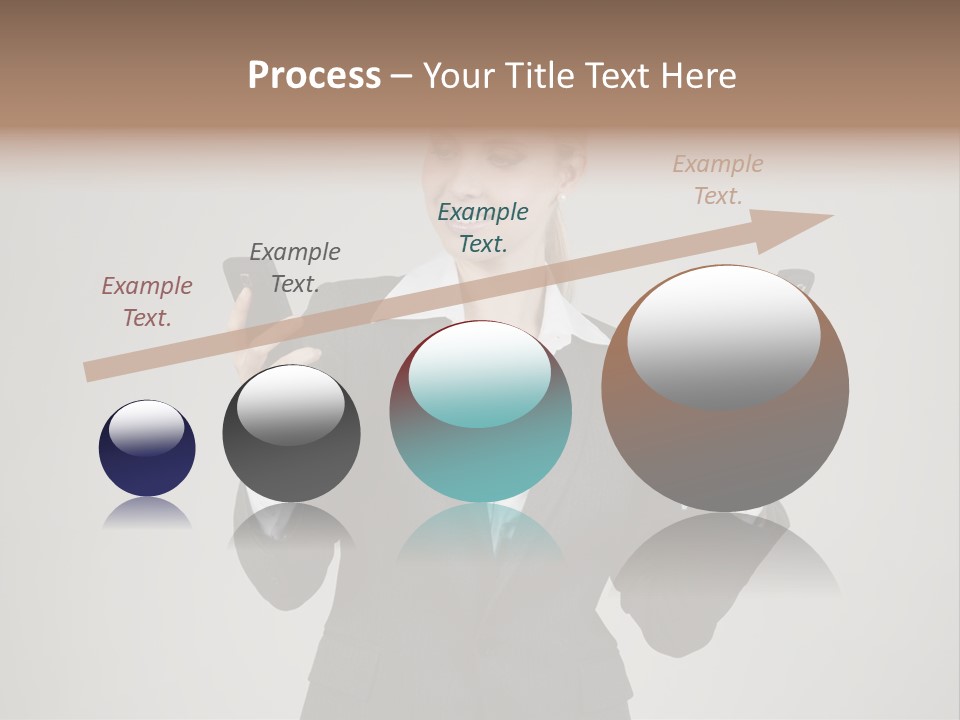 Process – Your Title Text Here

Example Text.

Example Text.

Example Text.

Example Text.